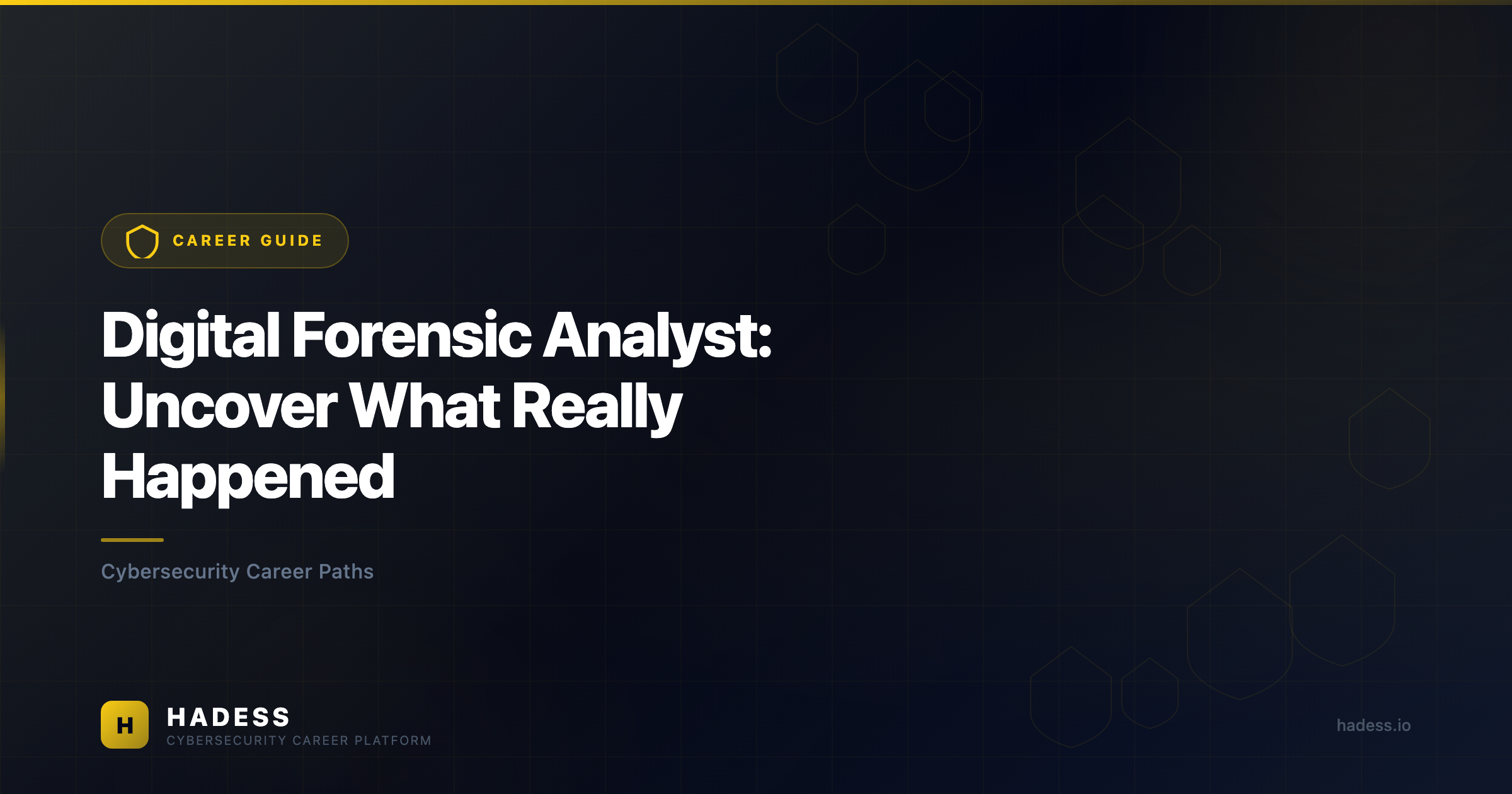 CAREER GUIDE

Digital Forensic Analyst: Uncover What Really Happened

Cybersecurity Career Paths

H

HADESS
CYBERSECURITY CAREER PLATFORM

hadess.io